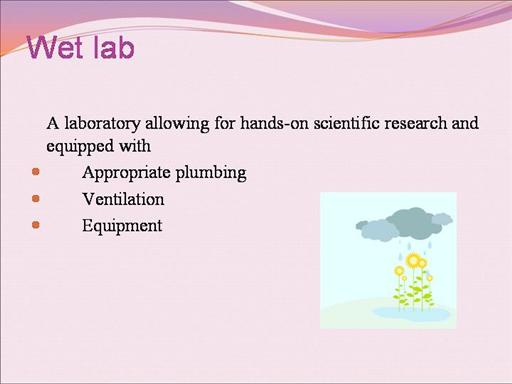 Wet lab

A laboratory allowing for hands-on scientific research and equipped with

- Appropriate plumbing
- Ventilation
- Equipment